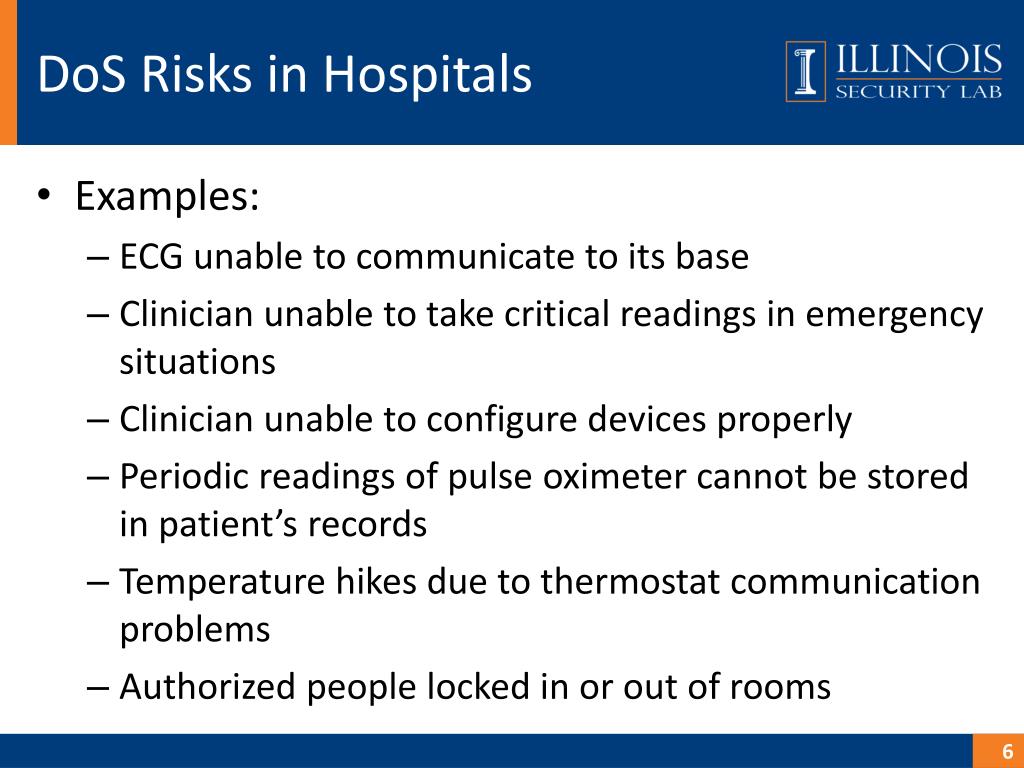 DoS Risks in Hospitals

ILLINOIS
SECURITY LAB

• Examples:
– ECG unable to communicate to its base
– Clinician unable to take critical readings in emergency situations
– Clinician unable to configure devices properly
– Periodic readings of pulse oximeter cannot be stored in patient’s records
– Temperature hikes due to thermostat communication problems
– Authorized people locked in or out of rooms

6